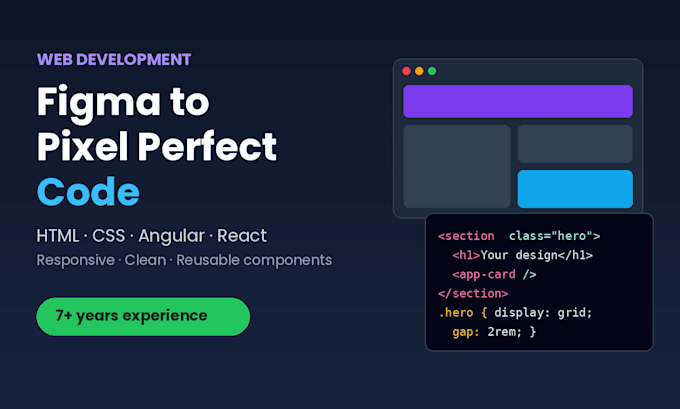 WEB DEVELOPMENT

Figma to
Pixel Perfect
Code

HTML · CSS · Angular · React

Responsive · Clean · Reusable components

7+ years experience

<section class="hero">
  <h1>Your design</h1>
  <app-card />
</section>
.hero { display: grid;
  gap: 2rem; }